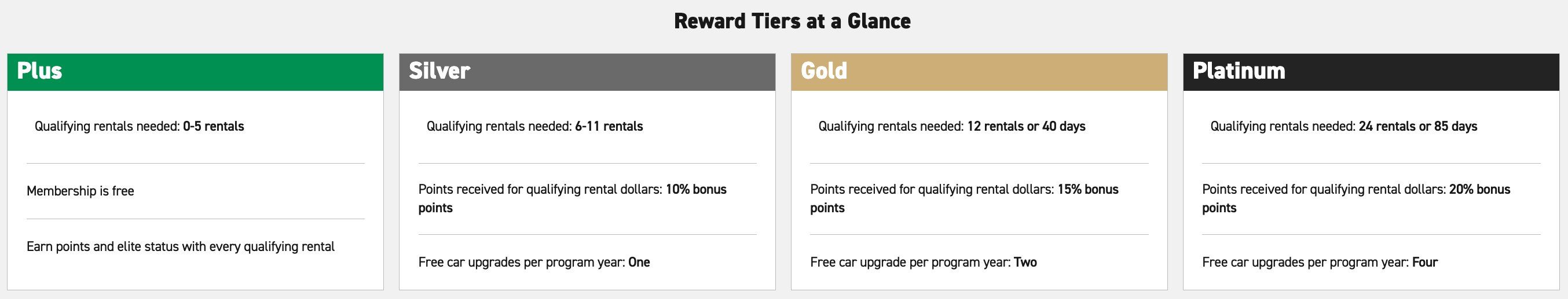 Reward Tiers at a Glance

Plus

Qualifying rentals needed: 0-5 rentals

Membership is free

Earn points and elite status with every qualifying rental

Silver

Qualifying rentals needed: 6-11 rentals

Points received for qualifying rental dollars: 10% bonus points

Free car upgrades per program year: One

Gold

Qualifying rentals needed: 12 rentals or 40 days

Points received for qualifying rental dollars: 15% bonus points

Free car upgrade per program year: Two

Platinum

Qualifying rentals needed: 24 rentals or 85 days

Points received for qualifying rental dollars: 20% bonus points

Free car upgrades per program year: Four